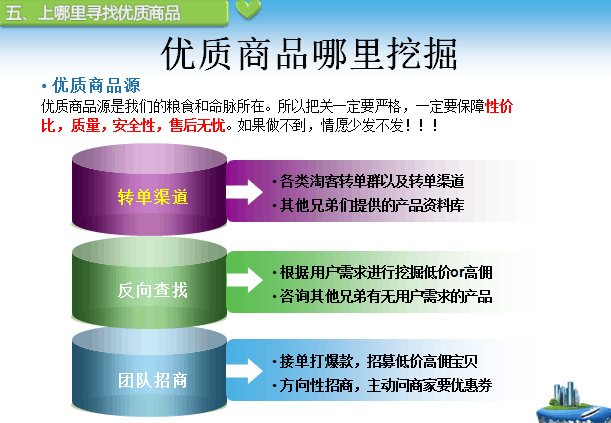 五、上哪里寻找优质商品

优质商品哪里挖掘

• 优质商品源

优质商品源是我们的粮食和命脉所在。所以把关一定要严格，一定要保障性价比，质量，安全性，售后无忧。如果做不到，情愿少发不发！！！

转单渠道

• 各类淘客转单群以及转单渠道
• 其他兄弟们提供的产品资料库

反向查找

• 根据用户需求进行挖掘低价or高佣
• 咨询其他兄弟有无用户需求的产品

团队招商

• 接单打爆款，招募低价高佣宝贝
• 方向性招商，主动问商家要优惠券